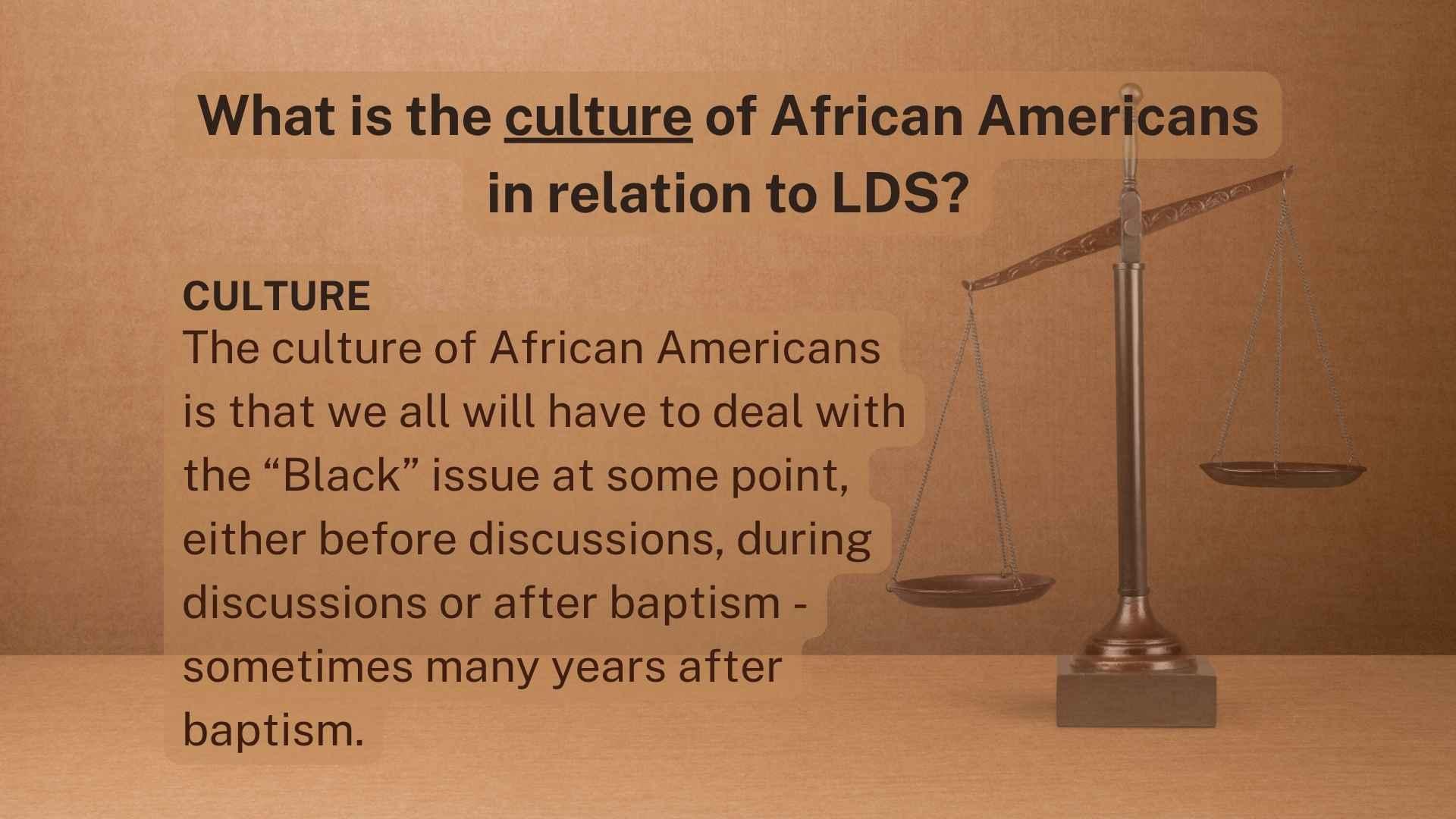 What is the culture of African Americans in relation to LDS?

CULTURE
The culture of African Americans is that we all will have to deal with the “Black” issue at some point, either before discussions, during discussions or after baptism - sometimes many years after baptism.